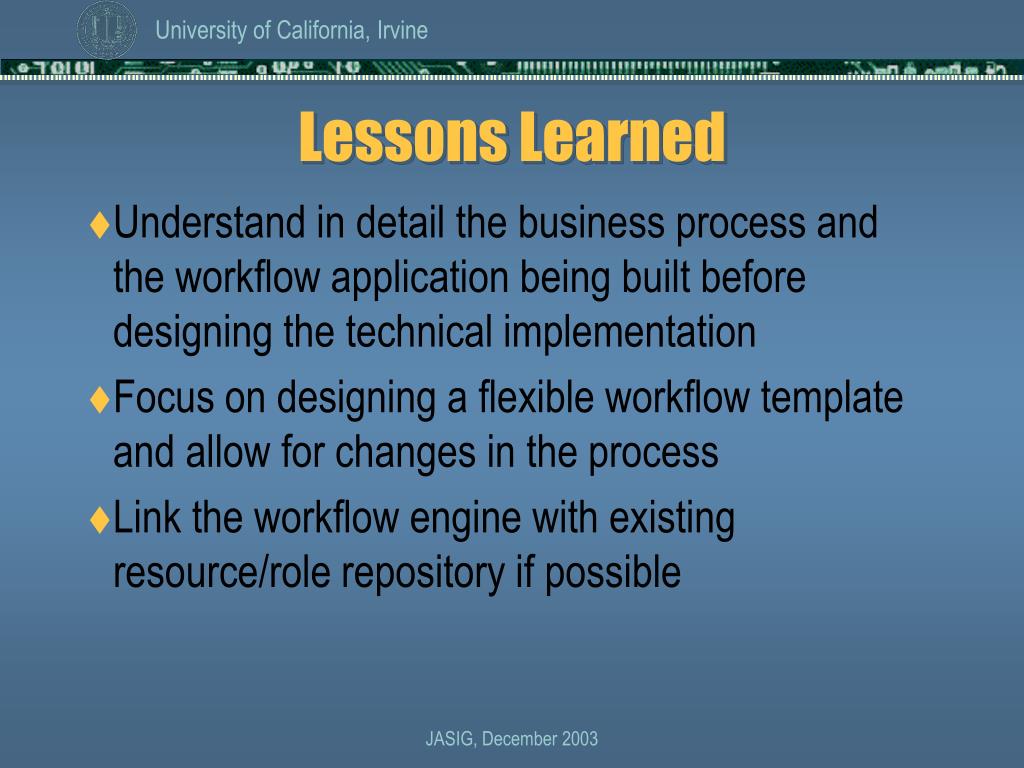 University of California, Irvine

Lessons Learned

♦Understand in detail the business process and the workflow application being built before designing the technical implementation

♦Focus on designing a flexible workflow template and allow for changes in the process

♦Link the workflow engine with existing resource/role repository if possible

JASIG, December 2003